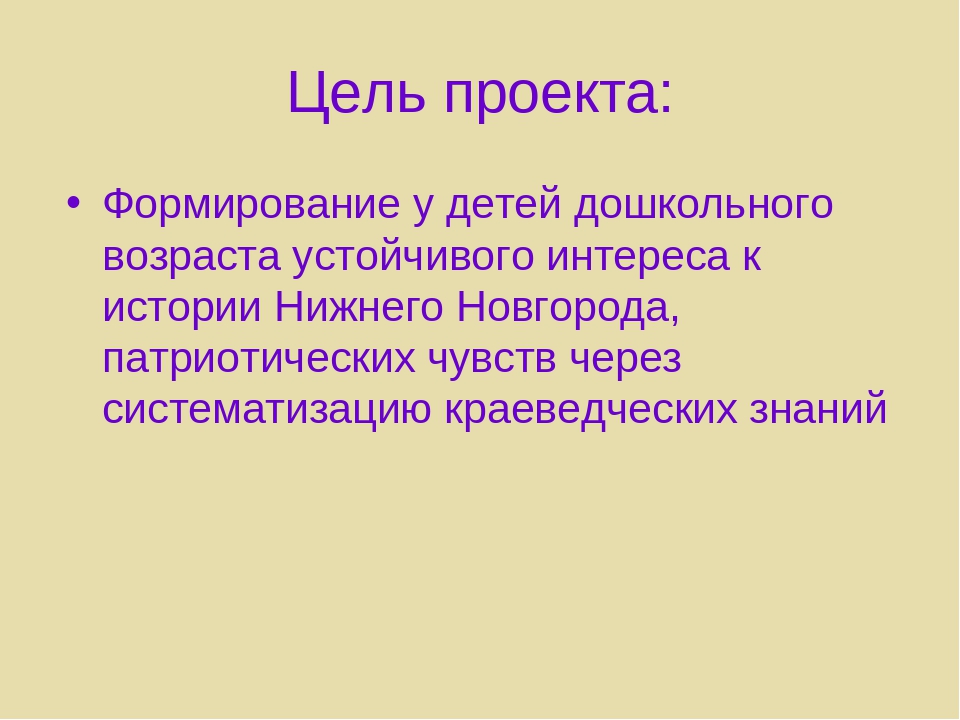 Цель проекта:

• Формирование у детей дошкольного возраста устойчивого интереса к истории Нижнего Новгорода, патриотических чувств через систематизацию краеведческих знаний